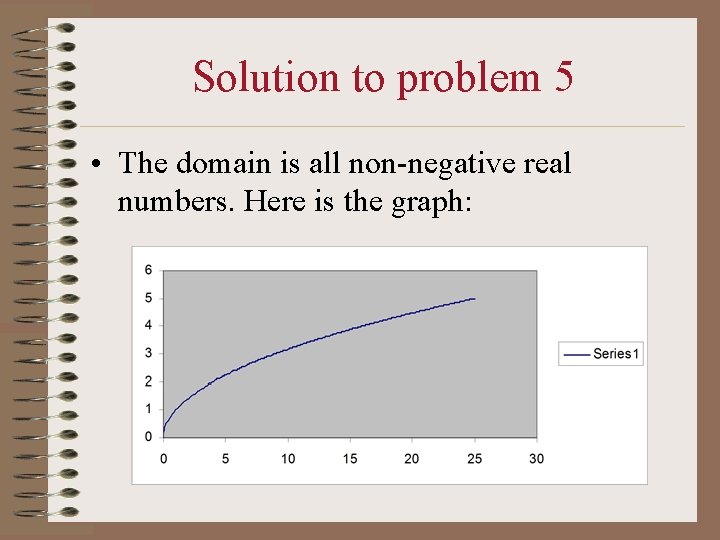 Solution to problem 5

• The domain is all non-negative real numbers. Here is the graph:

6
5
4
3
2
1
0
0 5 10 15 20 25 30

Series1